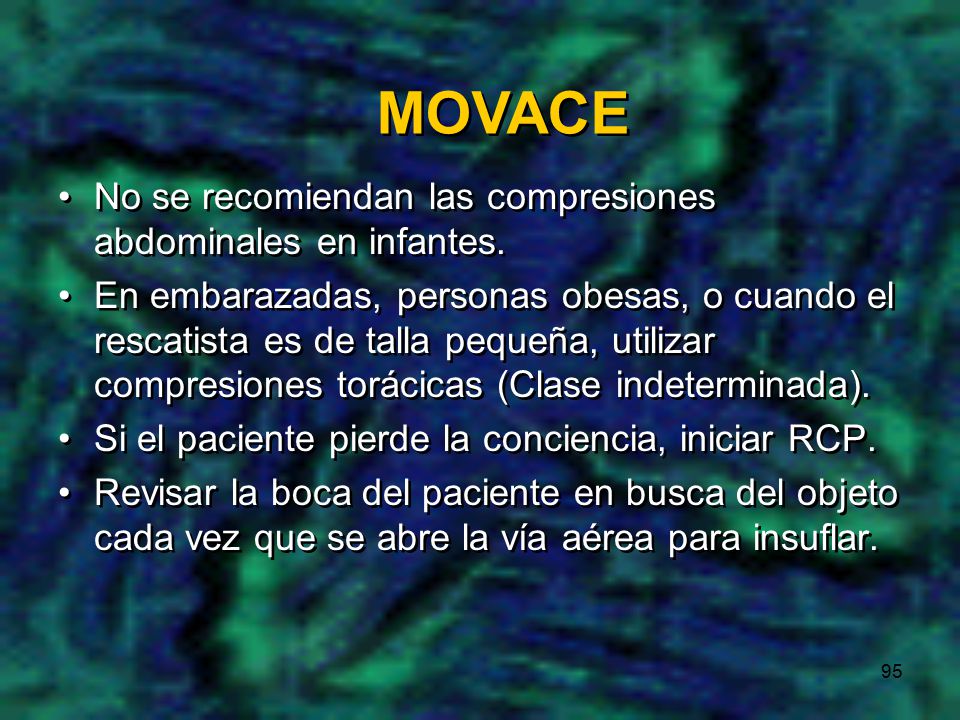 MOVACE

• No se recomiendan las compresiones abdominales en infantes.
• En embarazadas, personas obesas, o cuando el rescatista es de talla pequeña, utilizar compresiones torácicas (Clase indeterminada).
• Si el paciente pierde la conciencia, iniciar RCP.
• Revisar la boca del paciente en busca del objeto cada vez que se abre la vía aérea para insuflar.

95